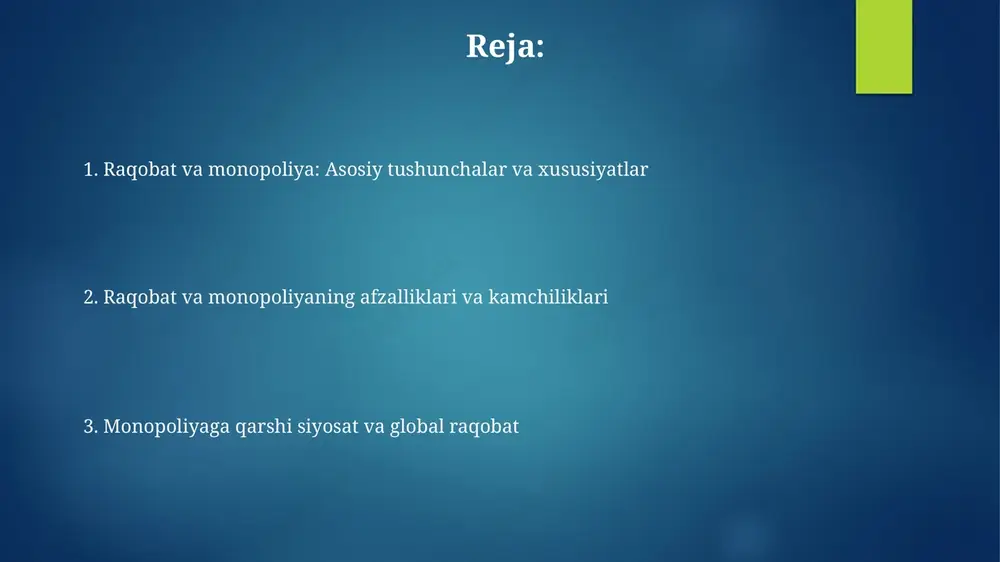 Reja:

1. Raqobat va monopoliya: Asosiy tushunchalar va xususiyatlar

2. Raqobat va monopoliyaning afzalliklari va kamchiliklari

3. Monopoliyaga qarshi siyosat va global raqobat